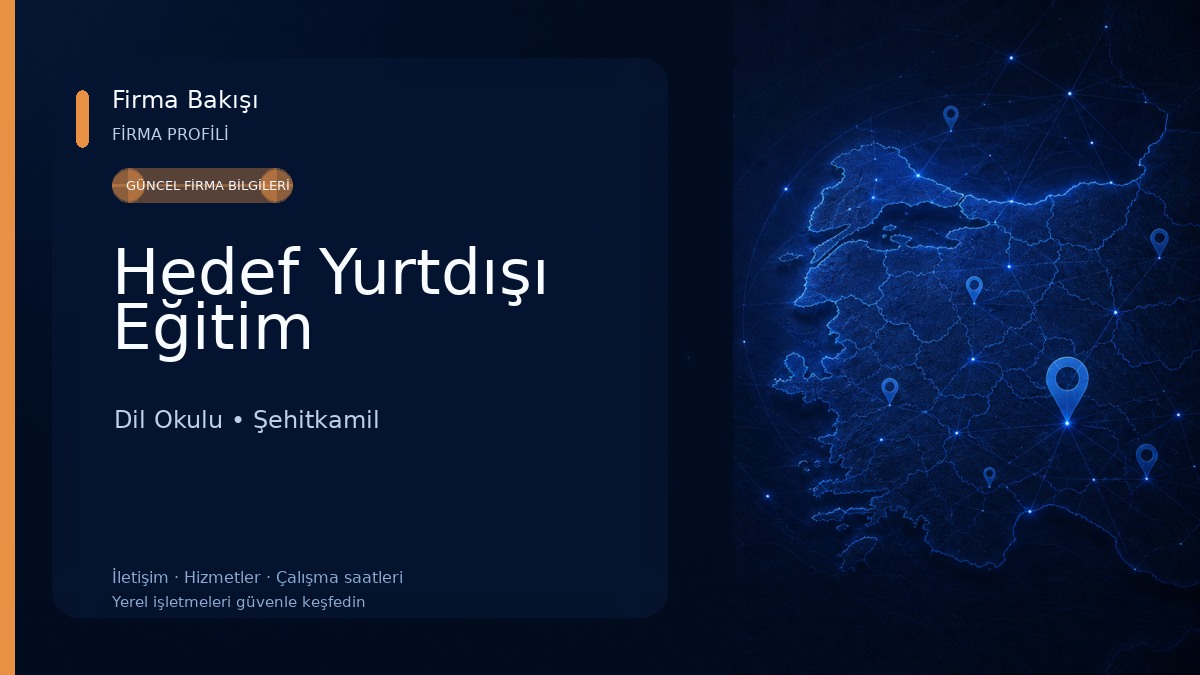 Firma Bakışı
FİRMA PROFİLİ

GÜNCEL FİRMA BİLGİLERİ

Hedef Yurtdışı Eğitim

Dil Okulu • Şehitkamil

İletişim · Hizmetler · Çalışma saatleri
Yerel işletmeleri güvenle keşfedin